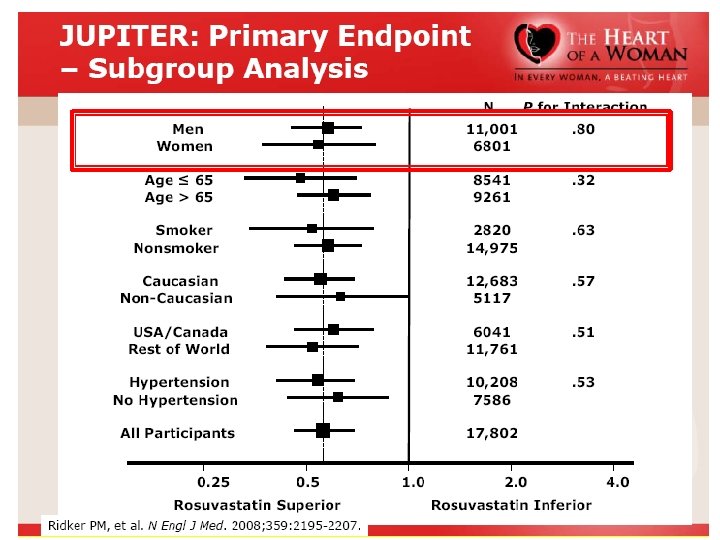 JUPITER: Primary Endpoint – Subgroup Analysis

THE HEART OF A WOMAN
IN EVERY WOMAN, A BEATING HEART

| | N | P for Interaction |
|---|---|---|
| Men | 11,001 | .80 |
| Women | 6801 | |
| Age ≤ 65 | 8541 | .32 |
| Age > 65 | 9261 | |
| Smoker | 2820 | .63 |
| Nonsmoker | 14,975 | |
| Caucasian | 12,683 | .57 |
| Non-Caucasian | 5117 | |
| USA/Canada | 6041 | .51 |
| Rest of World | 11,761 | |
| Hypertension | 10,208 | .53 |
| No Hypertension | 7586 | |
| All Participants | 17,802 | |

0.25 0.5 1.0 2.0 4.0

Rosuvastatin Superior Rosuvastatin Inferior

Ridker PM, et al. N Engl J Med. 2008;359:2195-2207.